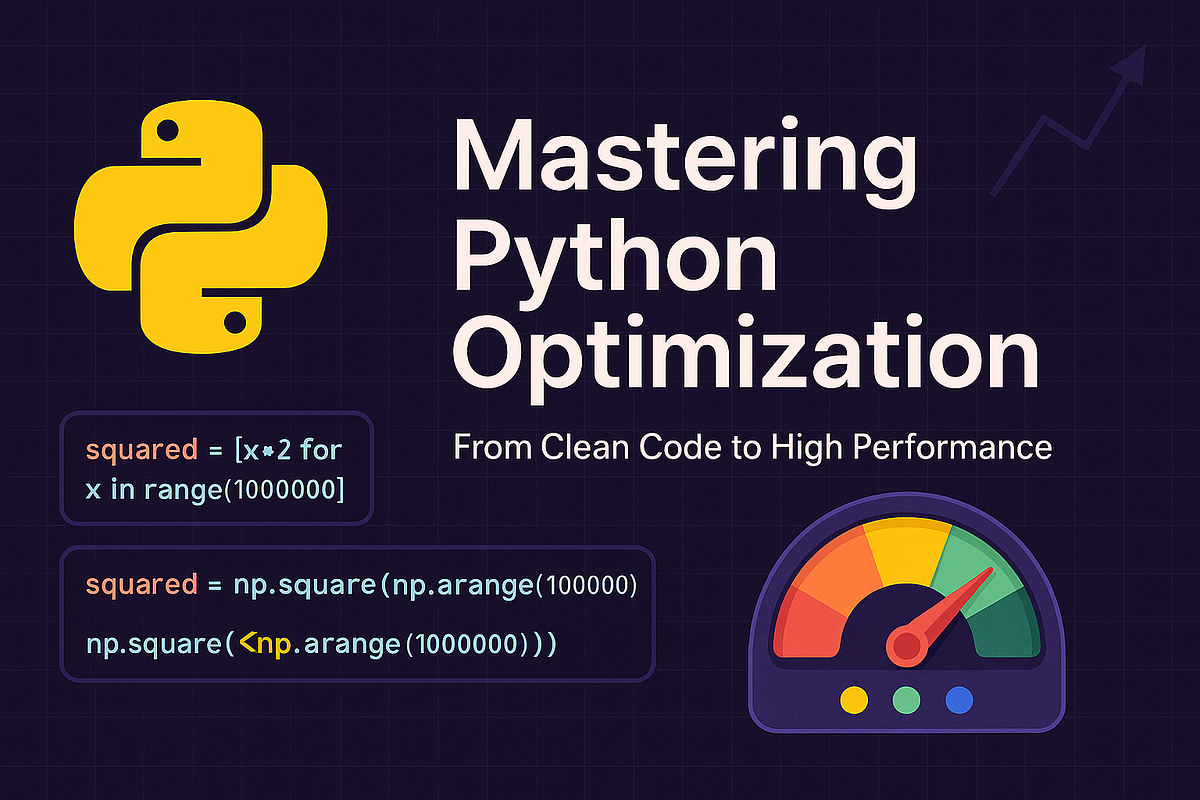 Mastering Python Optimization

From Clean Code to High Performance

squared = [x*2 for x in range(1000000]

squared = np.square(np.arange(100000)

np.square(<np.arange(1000000)))